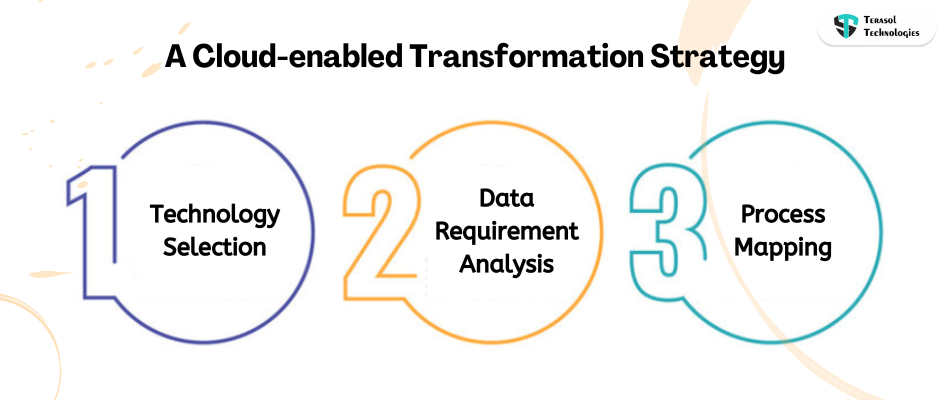 Terasol Technologies

A Cloud-enabled Transformation Strategy

1 Technology Selection

2 Data Requirement Analysis

3 Process Mapping